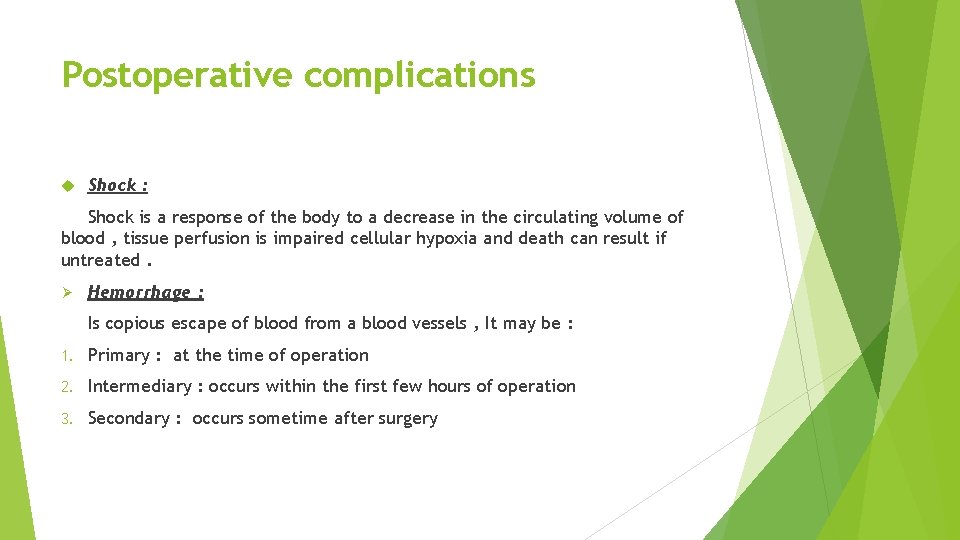 Postoperative complications

Shock :

Shock is a response of the body to a decrease in the circulating volume of blood , tissue perfusion is impaired cellular hypoxia and death can result if untreated .

Hemorrhage :

Is copious escape of blood from a blood vessels , It may be :

1. Primary : at the time of operation
2. Intermediary : occurs within the first few hours of operation
3. Secondary : occurs sometime after surgery